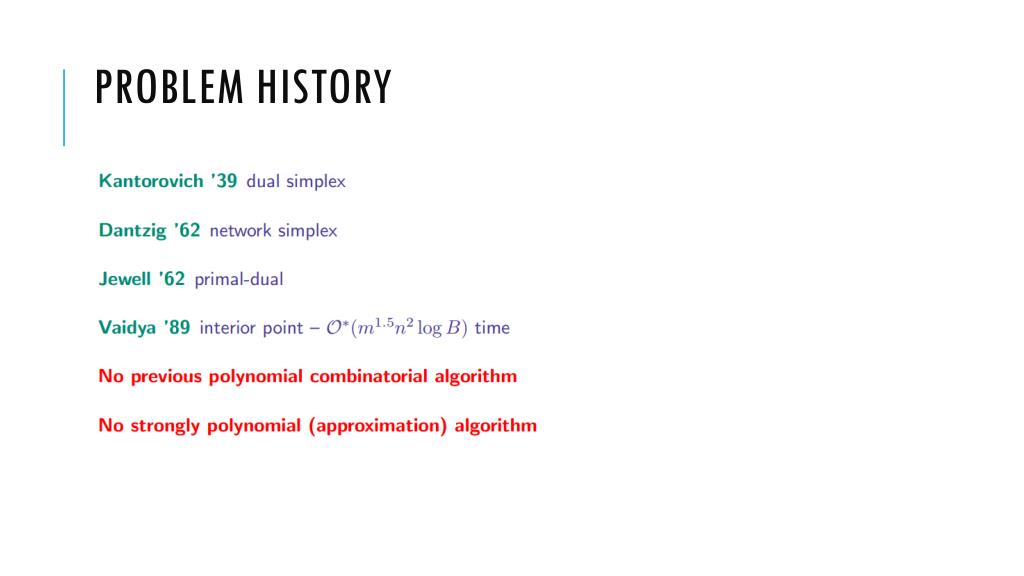 PROBLEM HISTORY

Kantorovich '39 dual simplex

Dantzig '62 network simplex

Jewell '62 primal-dual

Vaidya '89 interior point – $\mathcal{O}^*(m^{1.5}n^2 \log B)$ time

No previous polynomial combinatorial algorithm

No strongly polynomial (approximation) algorithm